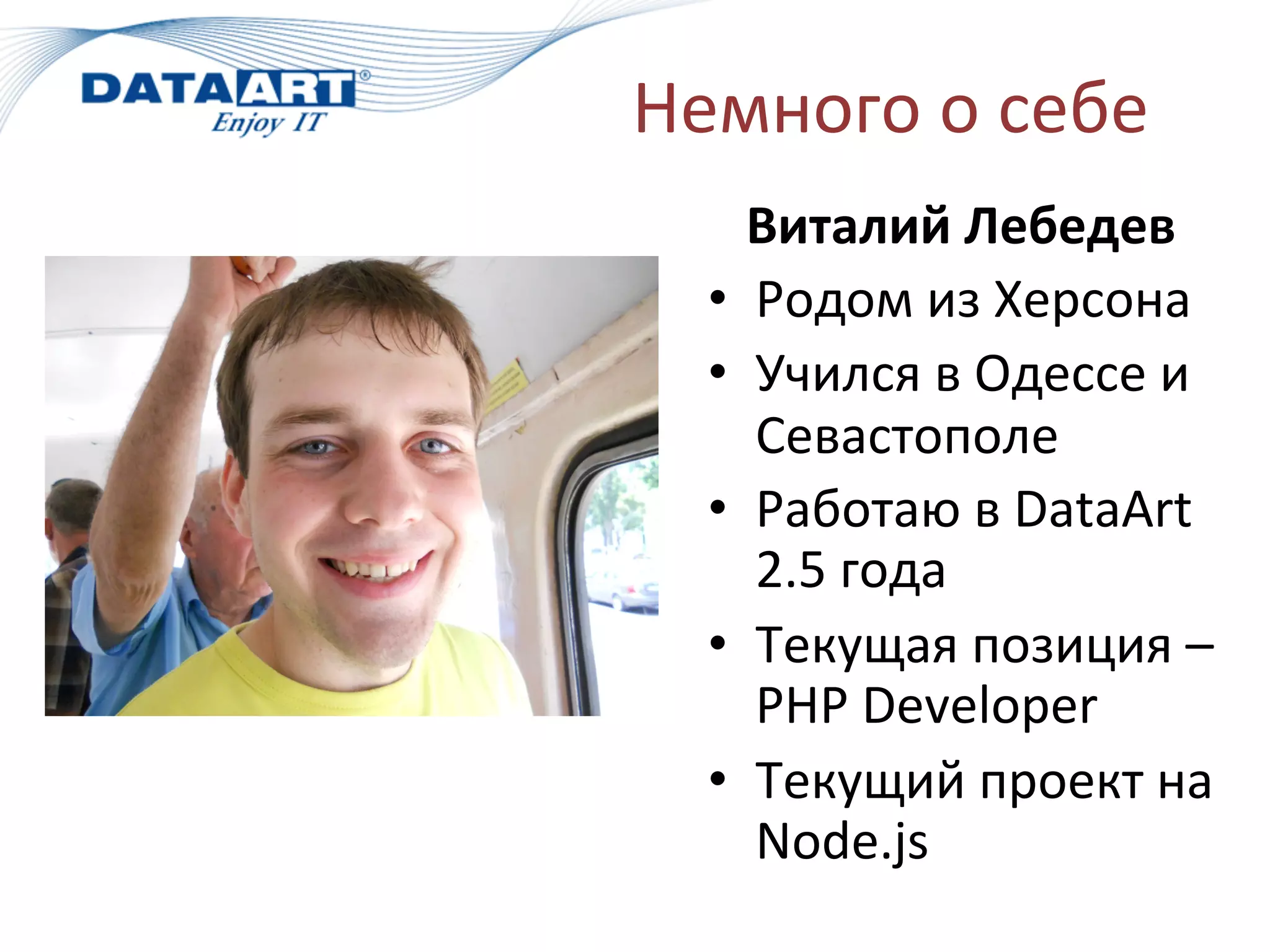 DATAART®
Enjoy IT

Немного о себе

Виталий Лебедев

• Родом из Херсона
• Учился в Одессе и Севастополе
• Работаю в DataArt 2.5 года
• Текущая позиция – PHP Developer
• Текущий проект на Node.js